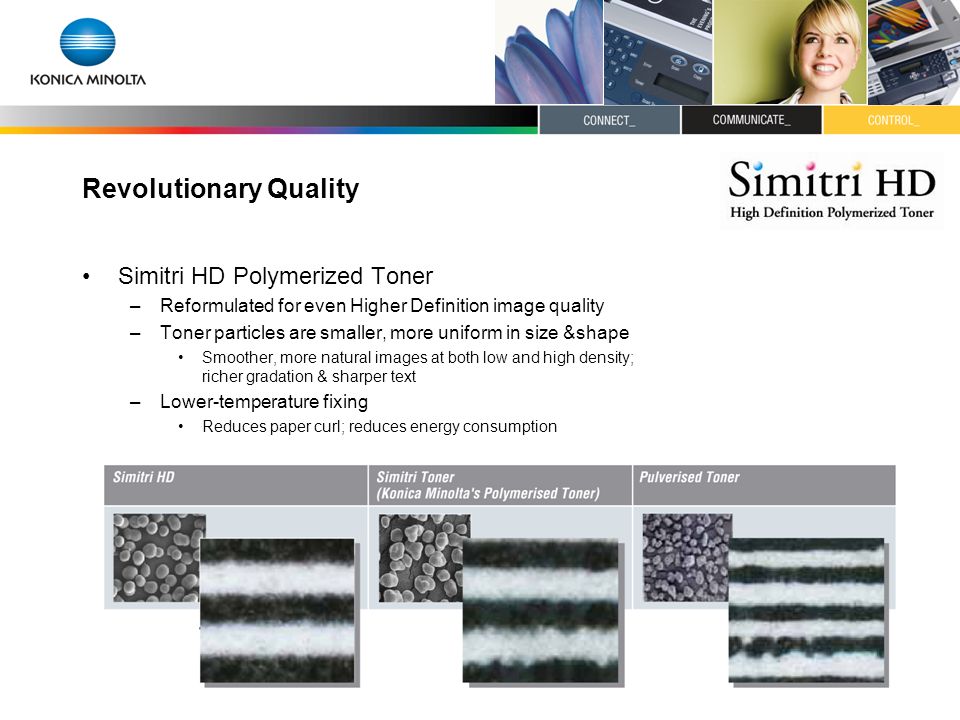 KONICA MINOLTA

CONNECT_ COMMUNICATE_ CONTROL_

Revolutionary Quality

Simitri HD
High Definition Polymerized Toner

• Simitri HD Polymerized Toner
– Reformulated for even Higher Definition image quality
– Toner particles are smaller, more uniform in size &shape
• Smoother, more natural images at both low and high density; richer gradation & sharper text
– Lower-temperature fixing
• Reduces paper curl; reduces energy consumption

| Simitri HD | Simitri Toner (Konica Minolta's Polymerised Toner) | Pulverised Toner |
|---|---|---|
| | | |